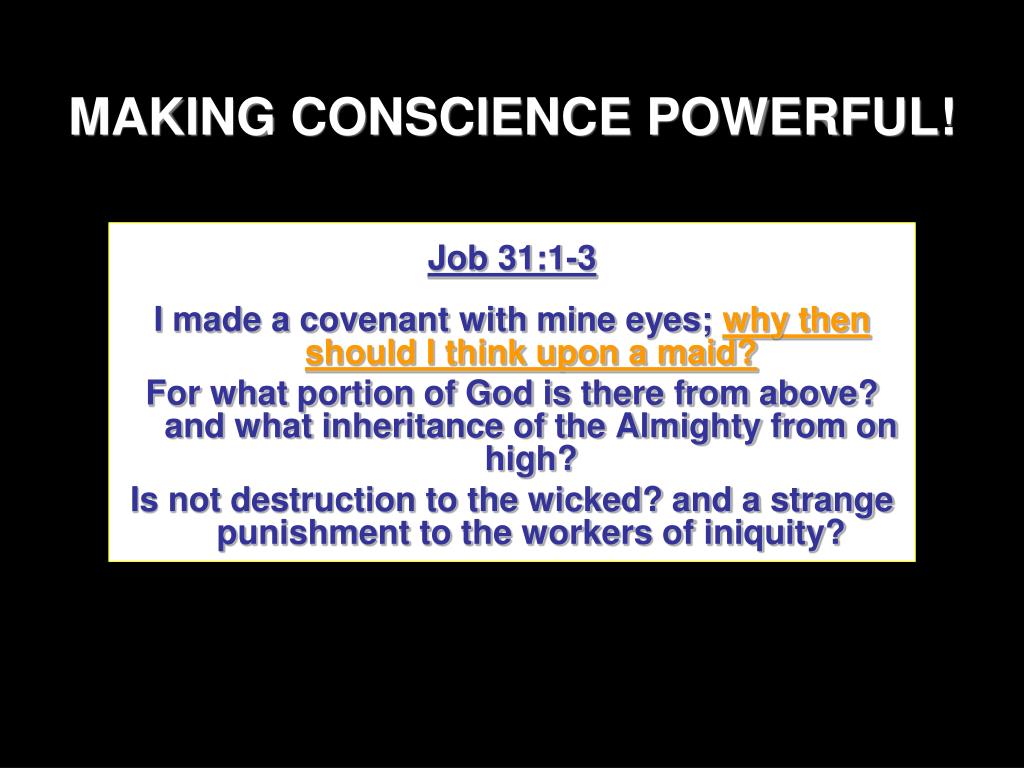 MAKING CONSCIENCE POWERFUL!

Job 31:1-3

I made a covenant with mine eyes; why then should I think upon a maid?

For what portion of God is there from above? and what inheritance of the Almighty from on high?

Is not destruction to the wicked? and a strange punishment to the workers of iniquity?